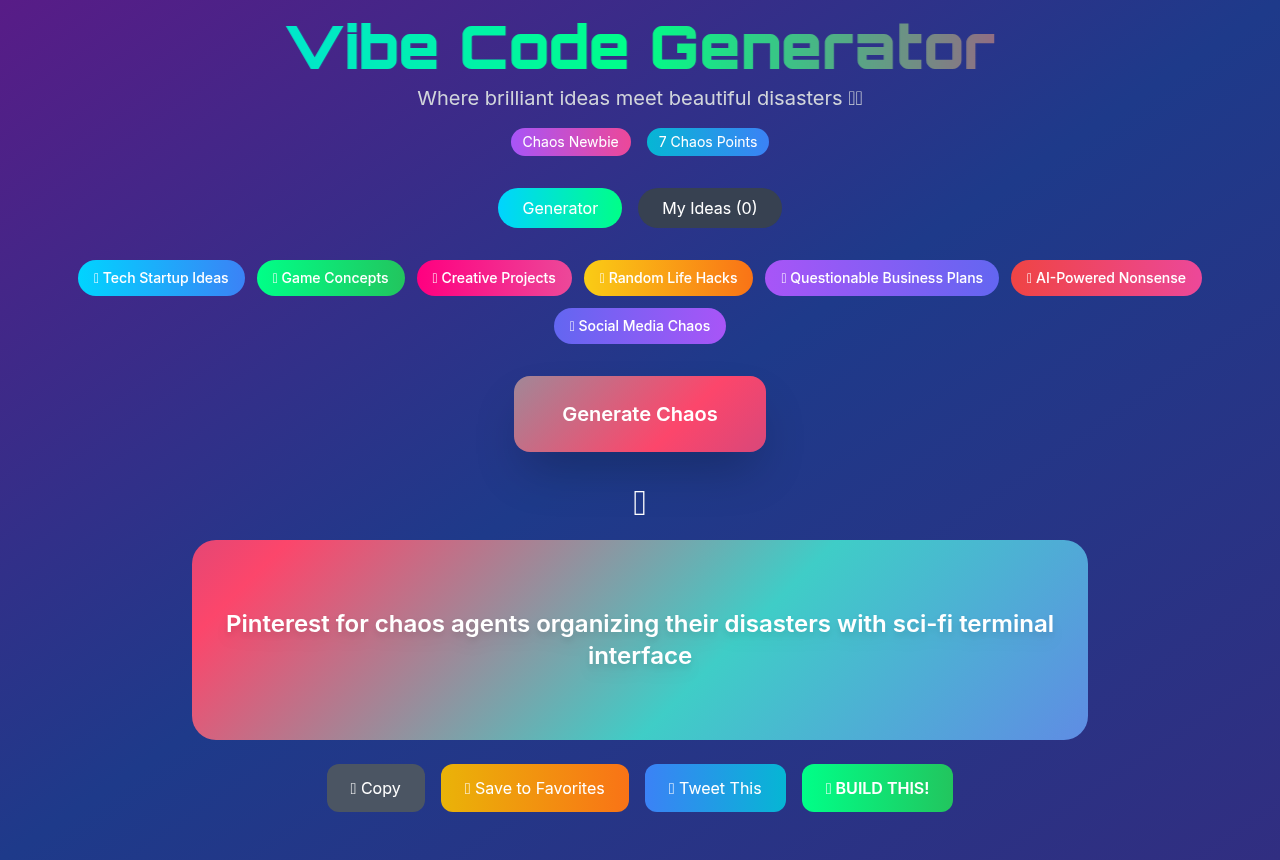 Vibe Code Generator

Where brilliant ideas meet beautiful disasters

Chaos Newbie 7 Chaos Points

Generator My Ideas (0)

Tech Startup Ideas Game Concepts Creative Projects Random Life Hacks Questionable Business Plans AI-Powered Nonsense Social Media Chaos

Generate Chaos

Pinterest for chaos agents organizing their disasters with sci-fi terminal interface

Copy Save to Favorites Tweet This BUILD THIS!